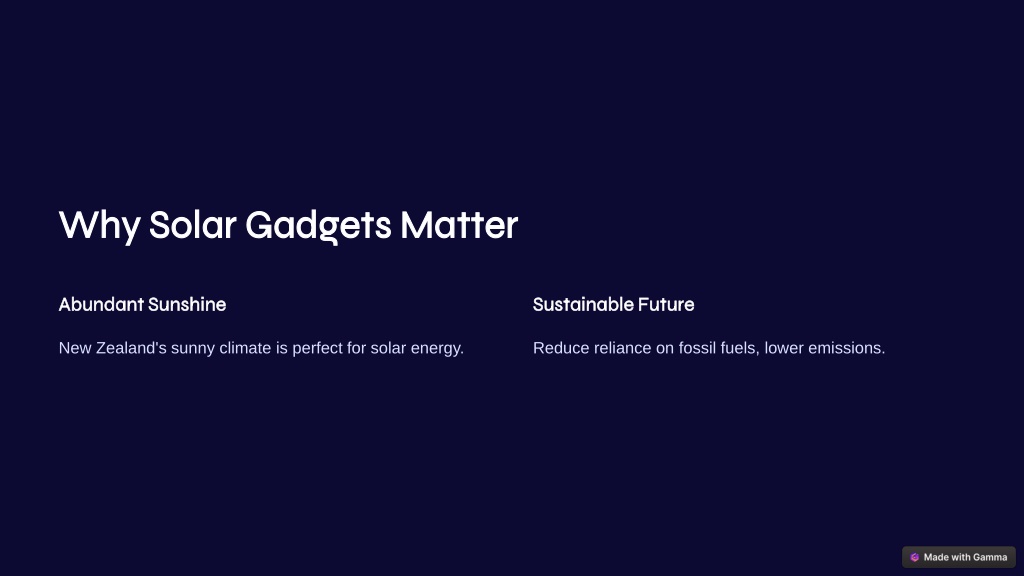 Why Solar Gadgets Matter

Abundant Sunshine

New Zealand's sunny climate is perfect for solar energy.

Sustainable Future

Reduce reliance on fossil fuels, lower emissions.

Made with Gamma